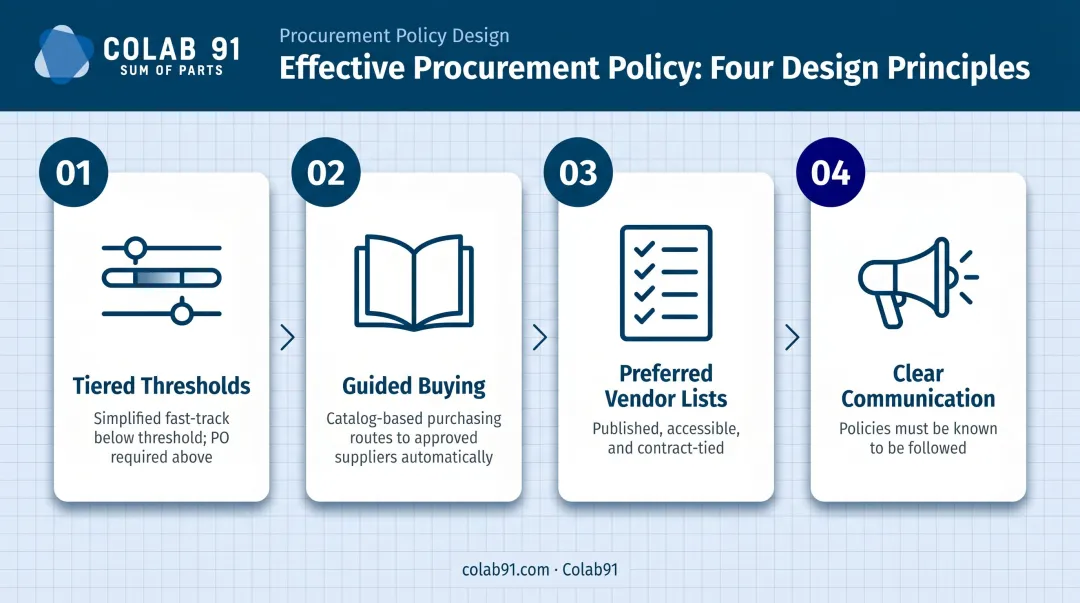 COLAB 91
SUM OF PARTS

Procurement Policy Design

Effective Procurement Policy: Four Design Principles

01

Tiered Thresholds

Simplified fast-track below threshold; PO required above

02

Guided Buying

Catalog-based purchasing routes to approved suppliers automatically

03

Preferred Vendor Lists

Published, accessible, and contract-tied

04

Clear Communication

Policies must be known to be followed

colab91.com · Colab91